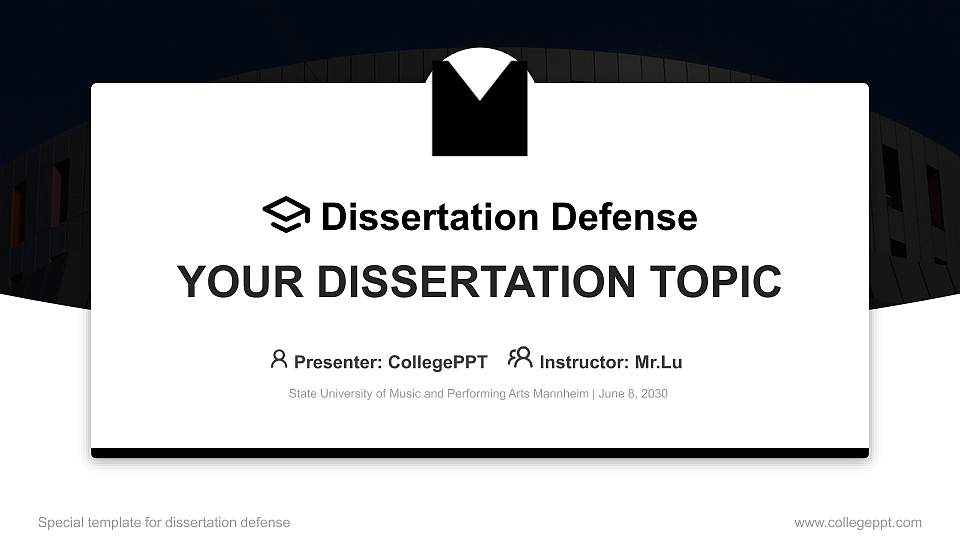 Dissertation Defense

YOUR DISSERTATION TOPIC

Presenter: CollegePPT Instructor: Mr.Lu

State University of Music and Performing Arts Mannheim | June 8, 2030

Special template for dissertation defense

www.collegeppt.com